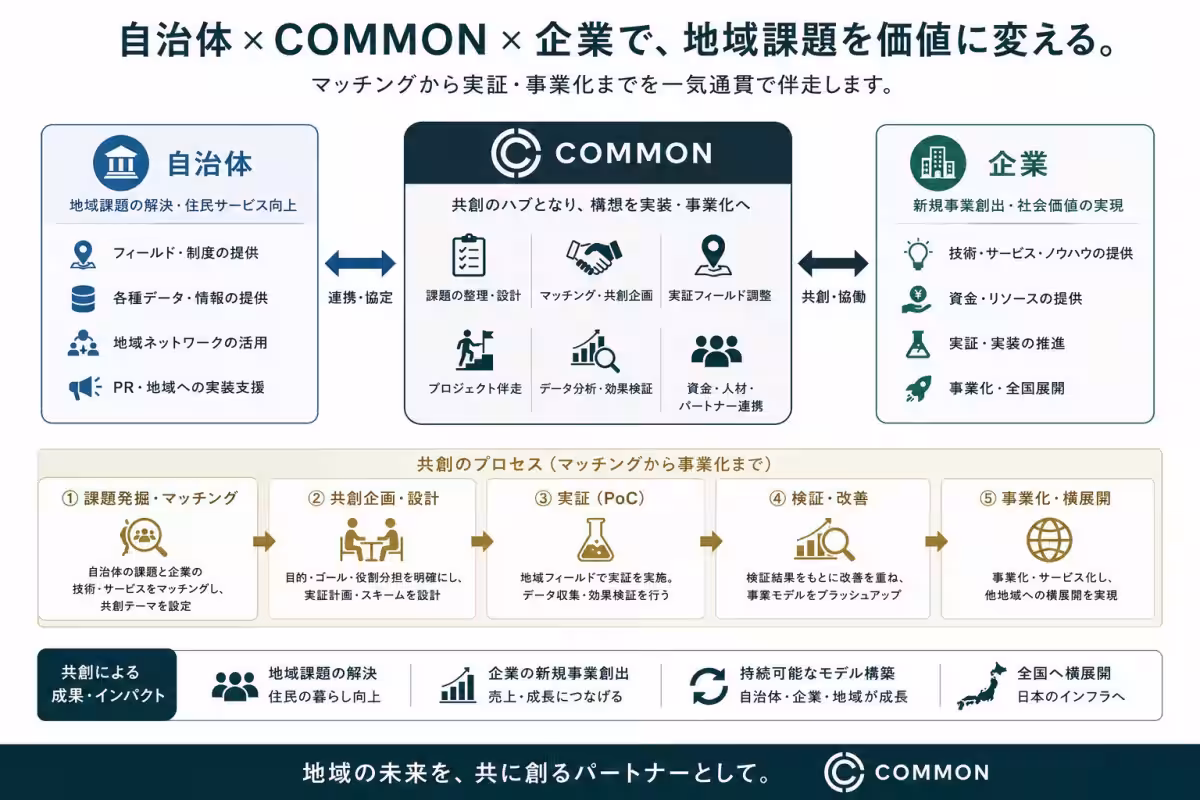 自治体 × COMMON × 企業で、地域課題を価値に変える。
マッチングから実証・事業化までを一気通貫で伴走します。

自治体
地域課題の解決・住民サービス向上
フィールド・制度の提供
各種データ・情報の提供
地域ネットワークの活用
PR・地域への実装支援

連携・協定

COMMON
共創のハブとなり、構想を実装・事業化へ
課題の整理・設計
マッチング・共創企画
実証フィールド調整
プロジェクト伴走
データ分析・効果検証
資金・人材・パートナー連携

共創・協働

企業
新規事業創出・社会価値の実現
技術・サービス・ノウハウの提供
資金・リソースの提供
実証・実装の推進
事業化・全国展開

共創のプロセス（マッチングから事業化まで）

① 課題発掘・マッチング
自治体の課題と企業の技術・サービスをマッチングし、共創テーマを設定

② 共創企画・設計
目的・ゴール・役割分担を明確にし、実証計画・スキームを設計

③ 実証（PoC）
地域フィールドで実証を実施。データ収集・効果検証を行う

④ 検証・改善
検証結果をもとに改善を重ね、事業モデルをブラッシュアップ

⑤ 事業化・横展開
事業化・サービス化し、他地域への横展開を実現

共創による成果・インパクト
地域課題の解決
住民の暮らし向上
企業の新規事業創出
売上・成長につなげる
持続可能なモデル構築
自治体・企業・地域が成長
全国へ横展開
日本のインフラへ

地域の未来を、共に創るパートナーとして。
COMMON